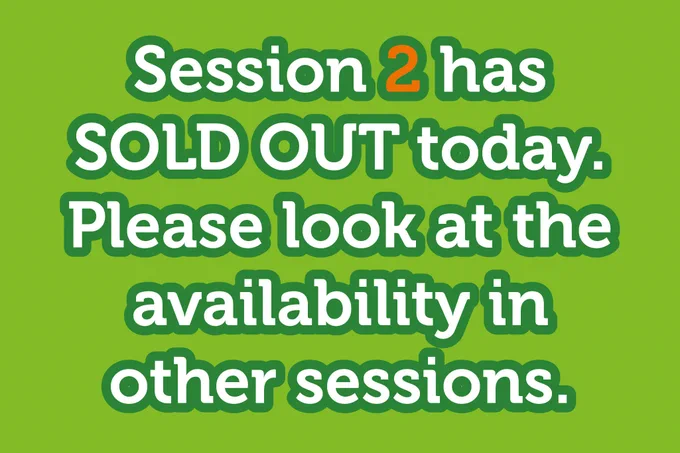 Session 2 has SOLD OUT today. Please look at the availability in other sessions.